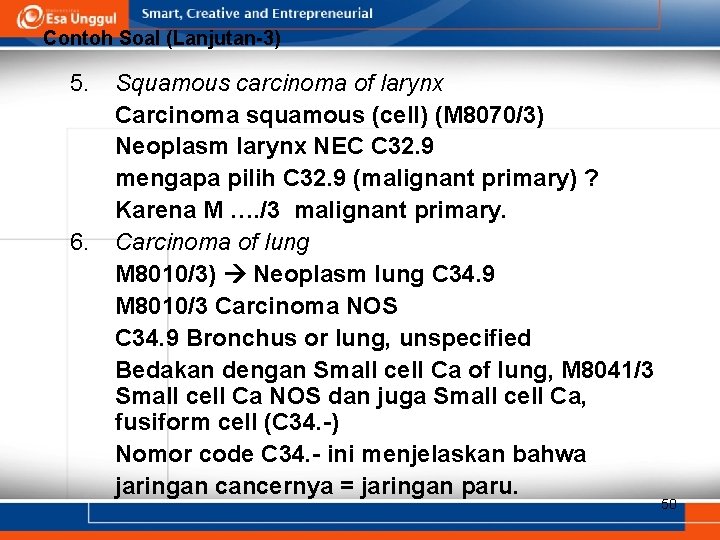 Esa Unggul

Smart, Creative and Entrepreneurial

Contoh Soal (Lanjutan-3)

5. Squamous carcinoma of larynx

Carcinoma squamous (cell) (M8070/3)

Neoplasm larynx NEC C32.9

mengapa pilih C32.9 (malignant primary) ?

Karena M …./3 malignant primary.

6. Carcinoma of lung

M8010/3) → Neoplasm lung C34.9

M8010/3 Carcinoma NOS

C34.9 Bronchus or lung, unspecified

Bedakan dengan Small cell Ca of lung, M8041/3 Small cell Ca NOS dan juga Small cell Ca, fusiform cell (C34.-)

Nomor code C34.- ini menjelaskan bahwa jaringan cancernya = jaringan paru.

50